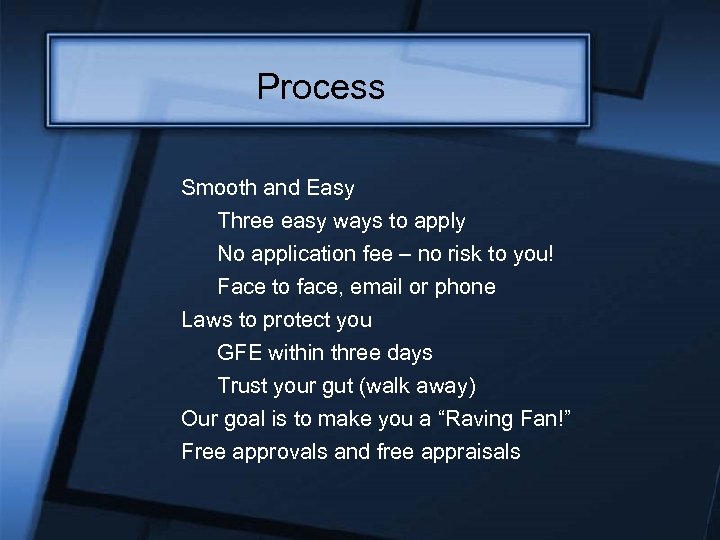 Process

Smooth and Easy

Three easy ways to apply

No application fee – no risk to you!

Face to face, email or phone

Laws to protect you

GFE within three days

Trust your gut (walk away)

Our goal is to make you a “Raving Fan!”

Free approvals and free appraisals